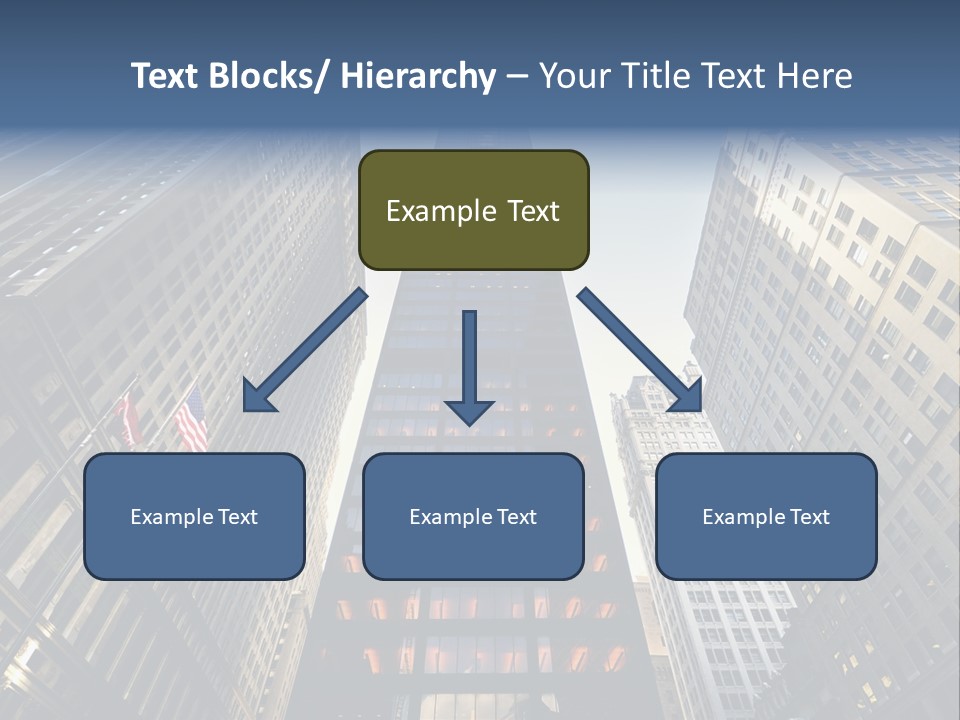 Text Blocks/ Hierarchy – Your Title Text Here

Example Text

Example Text

Example Text

Example Text